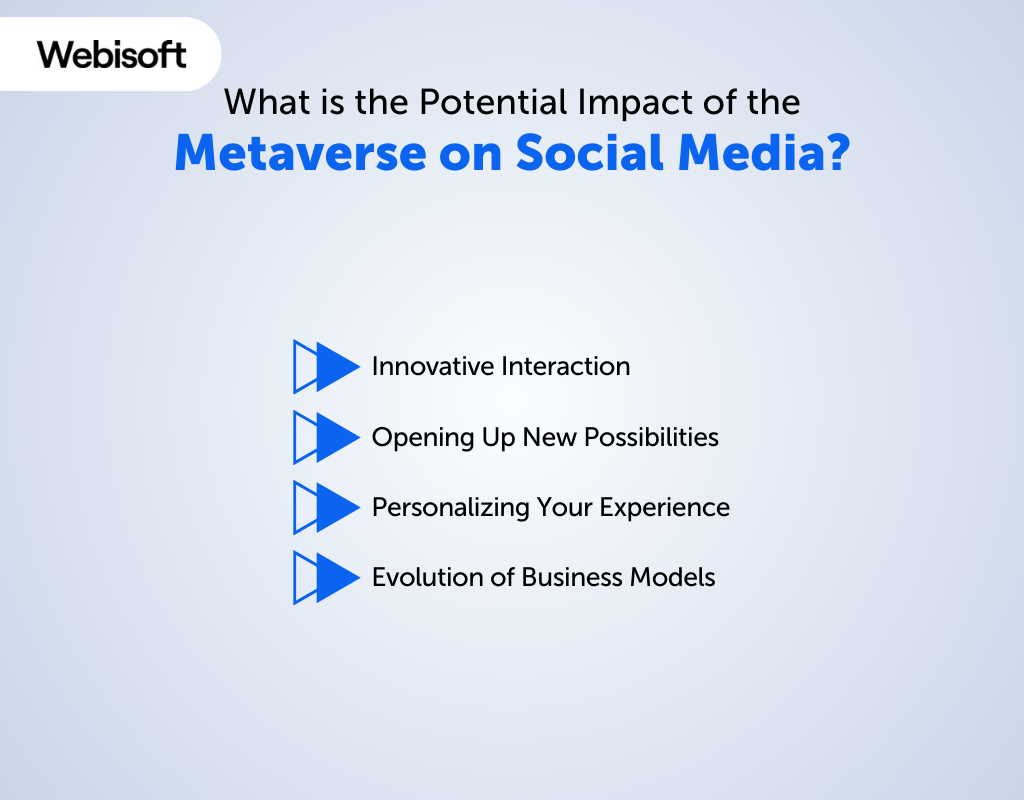 Webisoft

What is the Potential Impact of the
Metaverse on Social Media?

Innovative Interaction

Opening Up New Possibilities

Personalizing Your Experience

Evolution of Business Models